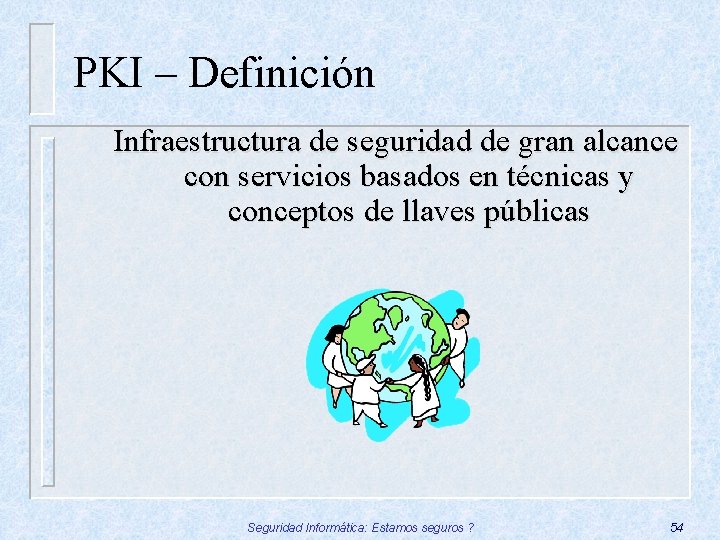 PKI – Definición

Infraestructura de seguridad de gran alcance con servicios basados en técnicas y conceptos de llaves públicas

Seguridad Informática: Estamos seguros ?

54